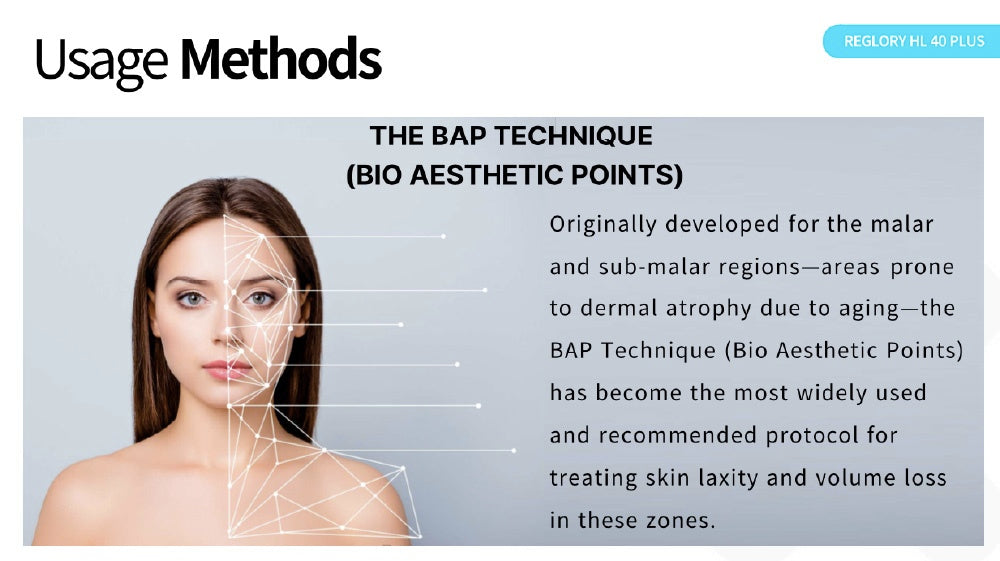 Usage Methods

REGLORY HL 40 PLUS

THE BAP TECHNIQUE
(BIO AESTHETIC POINTS)

Originally developed for the malar and sub-malar regions—areas prone to dermal atrophy due to aging—the BAP Technique (Bio Aesthetic Points) has become the most widely used and recommended protocol for treating skin laxity and volume loss in these zones.